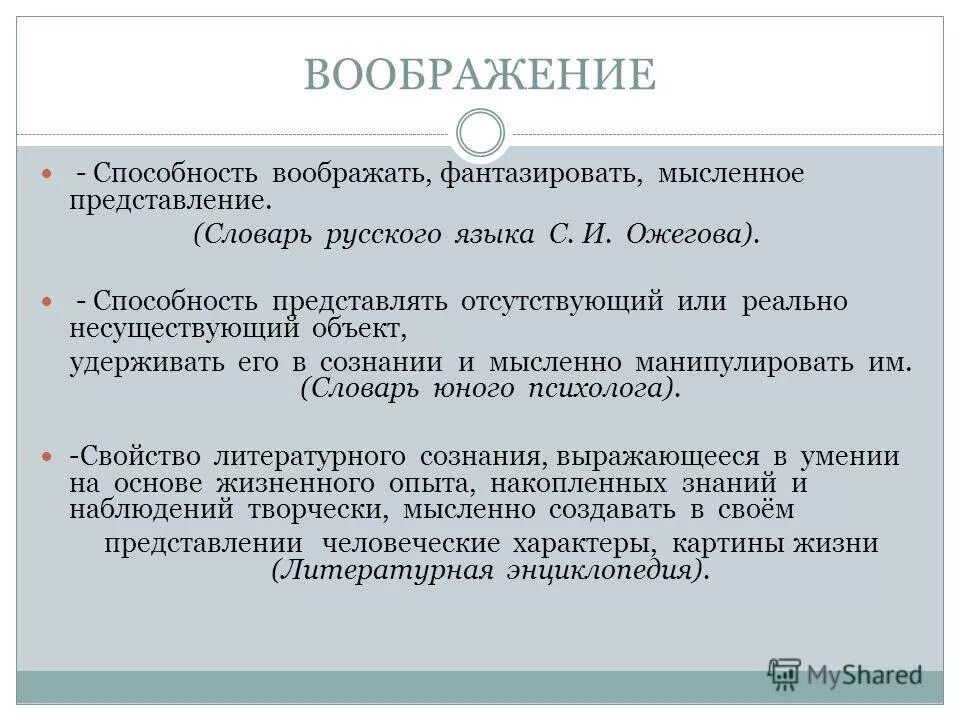 ВООБРАЖЕНИЕ

- Способность воображать, фантазировать, мысленное представление.
(Словарь русского языка С. И. Ожегова).

- Способность представлять отсутствующий или реально несуществующий объект,
удерживать его в сознании и мысленно манипулировать им.
(Словарь юного психолога).

-Свойство литературного сознания, выражающееся в умении на основе жизненного опыта, накопленных знаний и наблюдений творчески, мысленно создавать в своём
представлении человеческие характеры, картины жизни
(Литературная энциклопедия).

MyShared